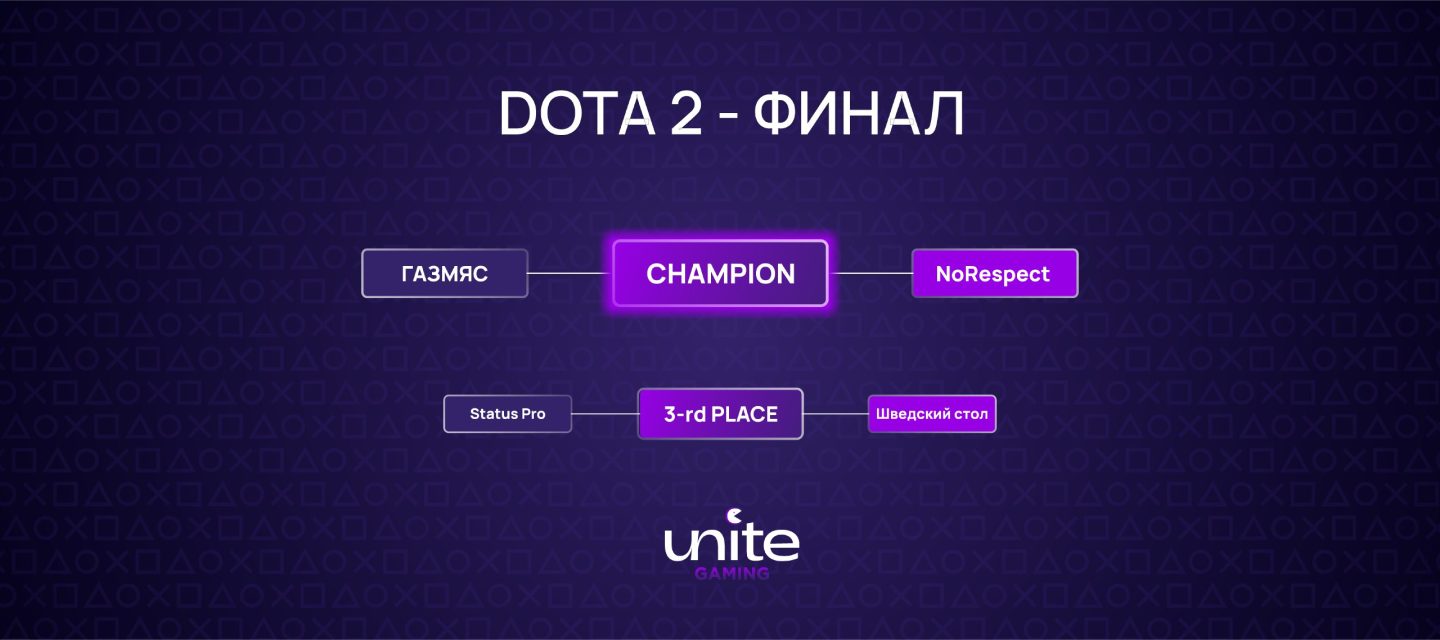 DOTA 2 - ФИНАЛ

ГАЗМЯС

CHAMPION

NoRespect

Status Pro

3-rd PLACE

Шведский стол

unite
GAMING